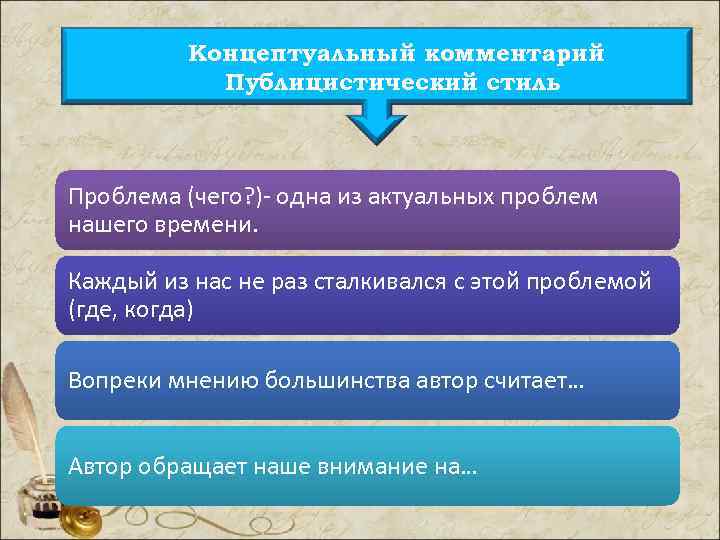 Концептуальный комментарий
Публицистический стиль

Проблема (чего?)- одна из актуальных проблем нашего времени.

Каждый из нас не раз сталкивался с этой проблемой (где, когда)

Вопреки мнению большинства автор считает...

Автор обращает наше внимание на...